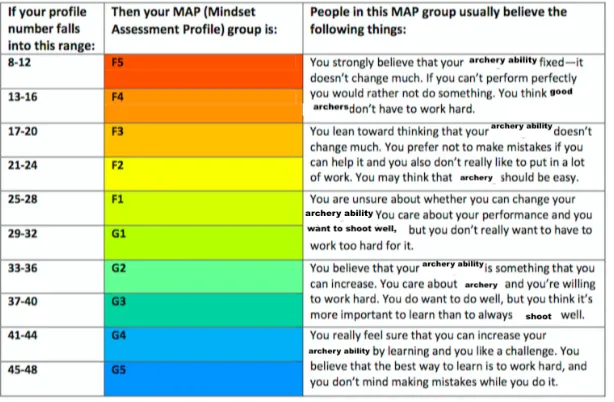 | If your profile number falls into this range: | Then your MAP (Mindset Assessment Profile) group is: | People in this MAP group usually believe the following things: |
|---|---|---|
| 8-12 | F5 | You strongly believe that your archery ability fixed—it doesn't change much. If you can't perform perfectly you would rather not do something. You think good archers don't have to work hard. |
| 13-16 | F4 | |
| 17-20 | F3 | You lean toward thinking that your archery ability doesn't change much. You prefer not to make mistakes if you can help it and you also don't really like to put in a lot of work. You may think that archery should be easy. |
| 21-24 | F2 | |
| 25-28 | F1 | You are unsure about whether you can change your archery ability You care about your performance and you want to shoot well, but you don't really want to have to work too hard for it. |
| 29-32 | G1 | |
| 33-36 | G2 | You believe that your archery ability is something that you can increase. You care about archery and you're willing to work hard. You do want to do well, but you think it's more important to learn than to always shoot well. |
| 37-40 | G3 | |
| 41-44 | G4 | You really feel sure that you can increase your archery ability by learning and you like a challenge. You believe that the best way to learn is to work hard, and you don't mind making mistakes while you do it. |
| 45-48 | G5 | |